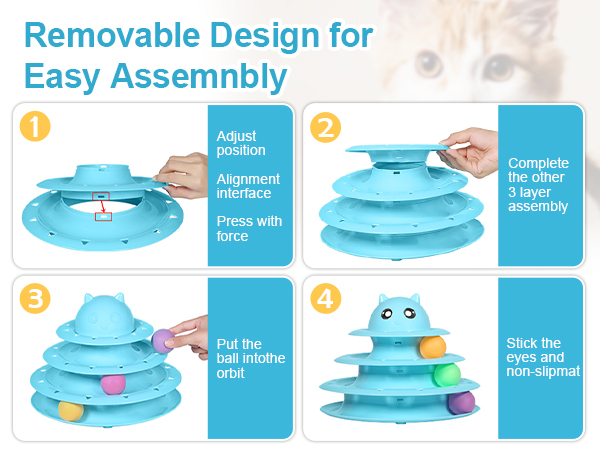 Removable Design for Easy Assemnbly

1

Adjust position

Alignment interface

Press with force

2

Complete the other 3 layer assembly

3

Put the ball intothe orbit

4

Stick the eyes and non-slipmat